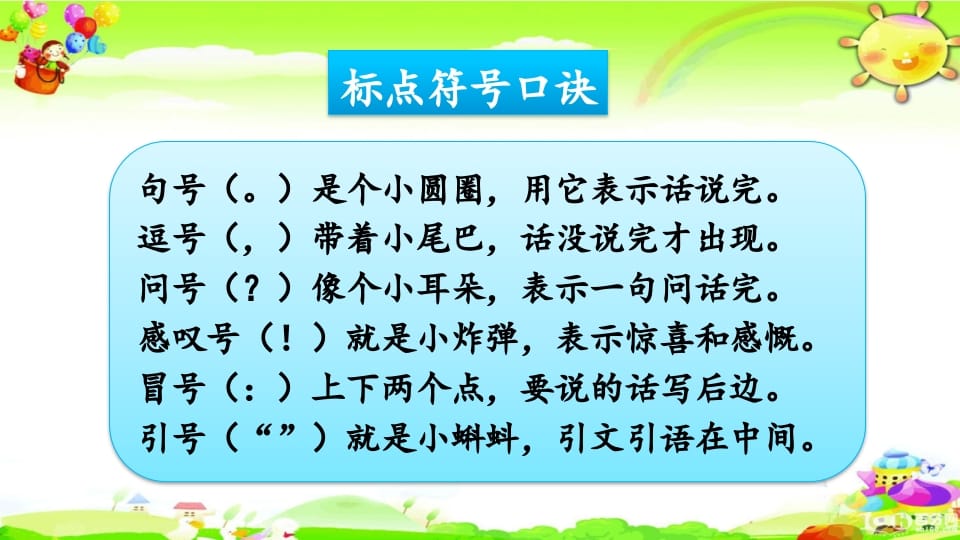 标点符号口诀

句号（。）是个小圆圈，用它表示话说完。
逗号（，）带着小尾巴，话没说完才出现。
问号（？）像个小耳朵，表示一句问话完。
感叹号（！）就是小炸弹，表示惊喜和感慨。
冒号（：）上下两个点，要说的话写后边。
引号（“”）就是小蝌蚪，引文引语在中间。